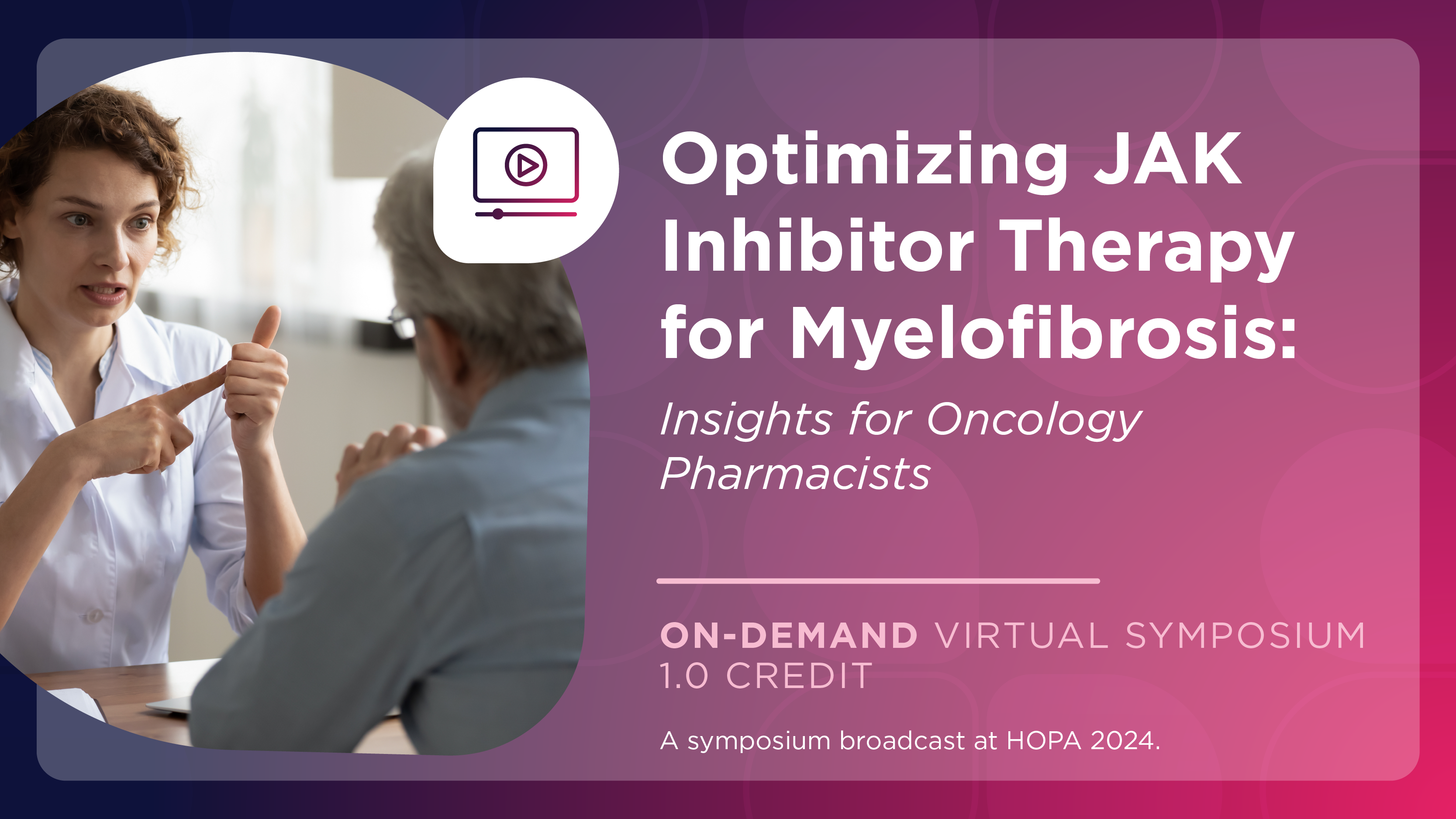 Optimizing JAK Inhibitor Therapy for Myelofibrosis:

Insights for Oncology Pharmacists

ON-DEMAND VIRTUAL SYMPOSIUM
1.0 CREDIT

A symposium broadcast at HOPA 2024.